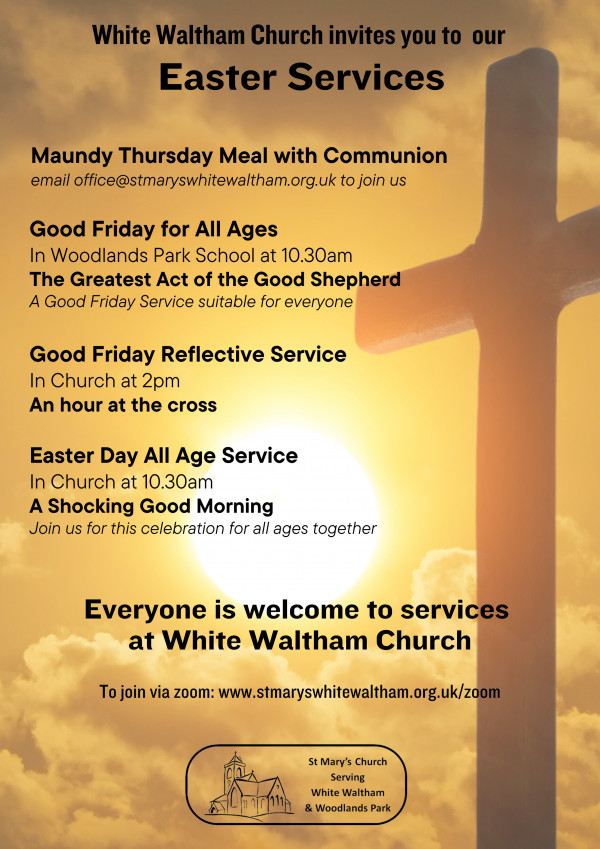 White Waltham Church invites you to our
Easter Services

Maundy Thursday Meal with Communion
email office@stmaryswhitewaltham.org.uk to join us

Good Friday for All Ages
In Woodlands Park School at 10.30am
The Greatest Act of the Good Shepherd
A Good Friday Service suitable for everyone

Good Friday Reflective Service
In Church at 2pm
An hour at the cross

Easter Day All Age Service
In Church at 10.30am
A Shocking Good Morning
Join us for this celebration for all ages together

Everyone is welcome to services at White Waltham Church

To join via zoom: www.stmaryswhitewaltham.org.uk/zoom

St Mary's Church
Serving
White Waltham
& Woodlands Park